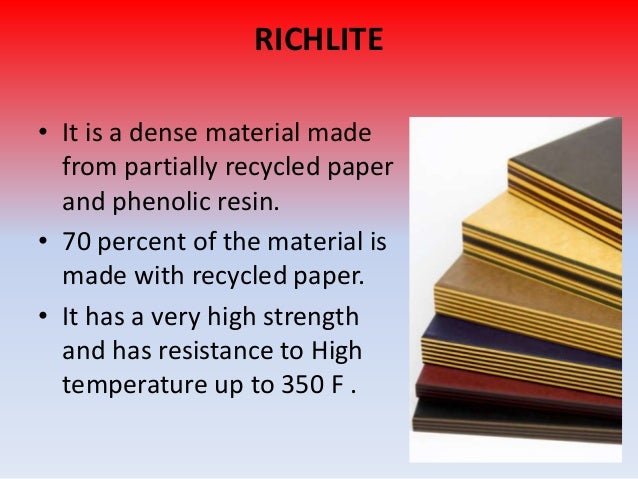 RICHLITE

• It is a dense material made from partially recycled paper and phenolic resin.
• 70 percent of the material is made with recycled paper.
• It has a very high strength and has resistance to High temperature up to 350 F .